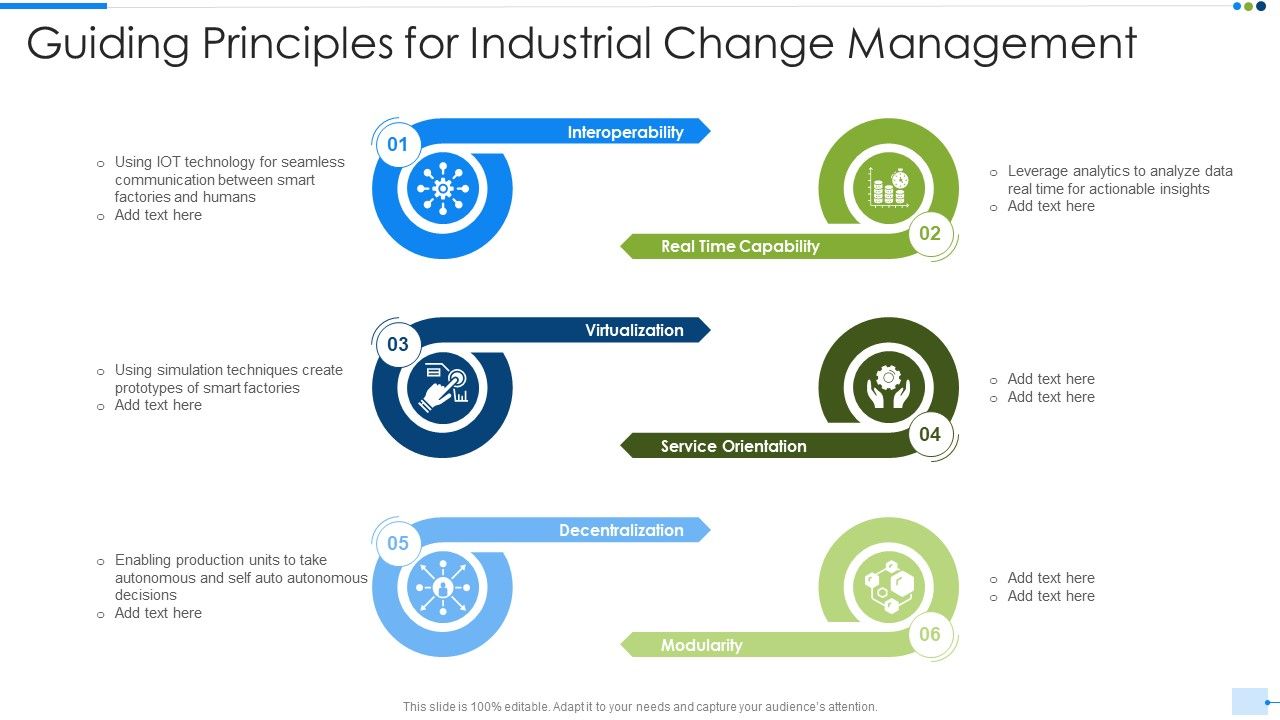 Guiding Principles for Industrial Change Management

01

Interoperability

o Using IOT technology for seamless communication between smart factories and humans
o Add text here

02

Real Time Capability

o Leverage analytics to analyze data real time for actionable insights
o Add text here

03

Virtualization

o Using simulation techniques create prototypes of smart factories
o Add text here

04

Service Orientation

o Add text here
o Add text here

05

Decentralization

o Enabling production units to take autonomous and self auto autonomous decisions
o Add text here

06

Modularity

o Add text here
o Add text here

This slide is 100% editable. Adapt it to your needs and capture your audience's attention.